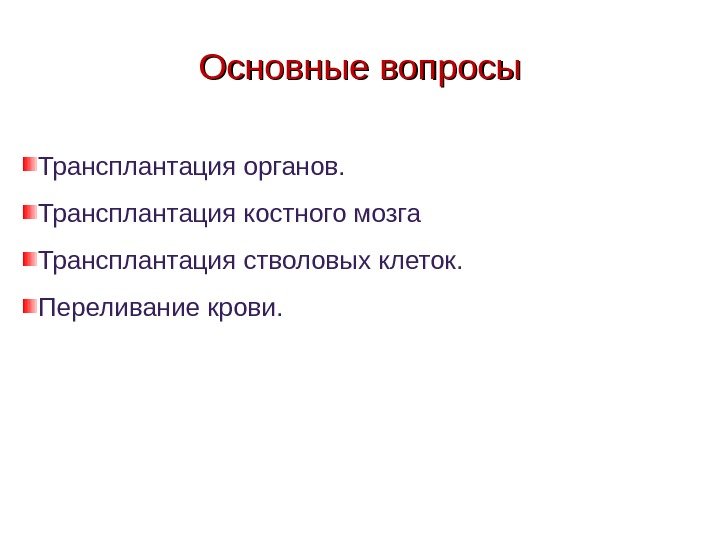 Основные вопросы

Трансплантация органов.

Трансплантация костного мозга

Трансплантация стволовых клеток.

Переливание крови.